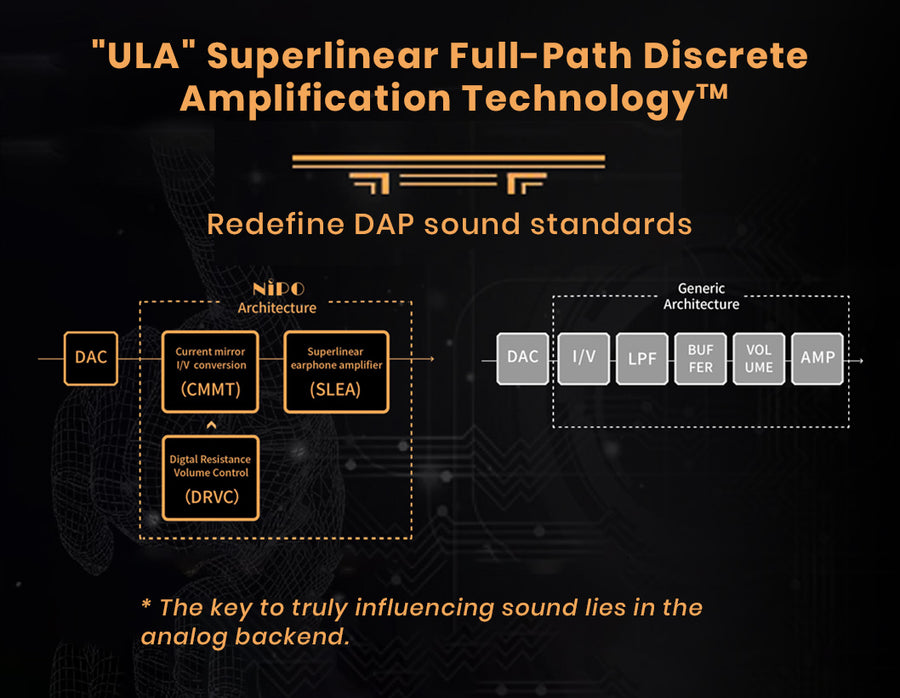 "ULA" Superlinear Full-Path Discrete Amplification Technology™

Redefine DAP sound standards

NiPO Architecture

DAC

Current mirror I/V conversion (CMMT)

Superlinear earphone amplifier (SLEA)

Digtal Resistance Volume Control (DRVC)

Generic Architecture

DAC

I/V

LPF

BUF FER

VOL UME

AMP

* The key to truly influencing sound lies in the analog backend.